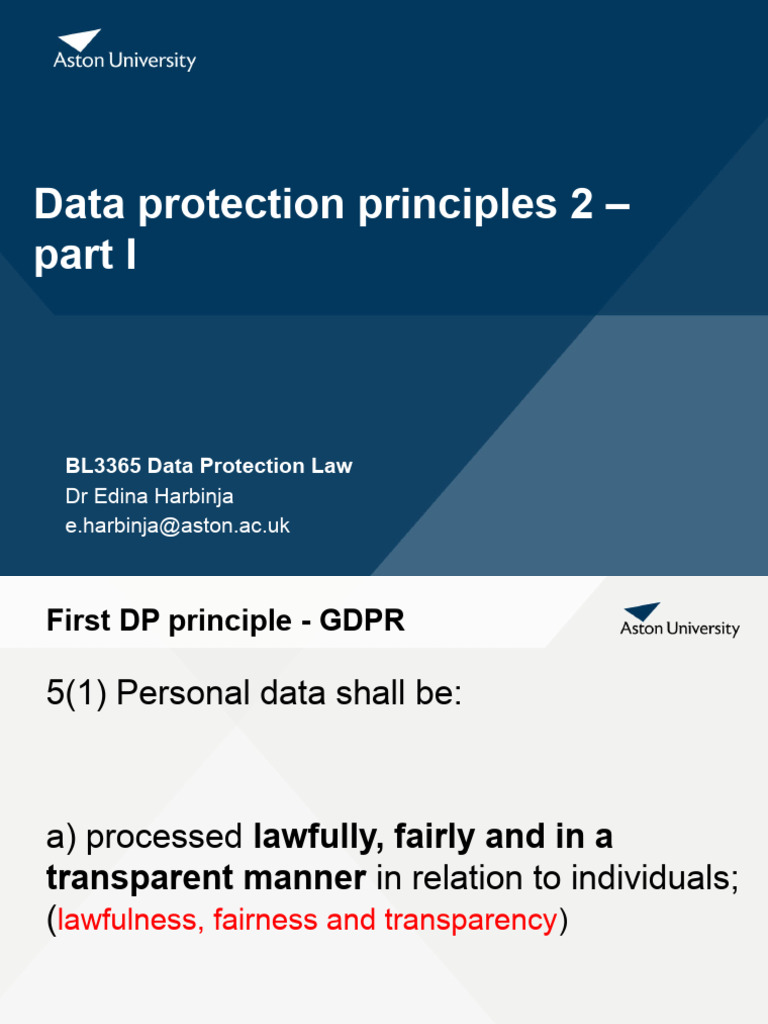 Aston University

Data protection principles 2 – part I

BL3365 Data Protection Law
Dr Edina Harbinja
e.harbinja@aston.ac.uk

First DP principle - GDPR

Aston University

5(1) Personal data shall be:

a) processed lawfully, fairly and in a transparent manner in relation to individuals; (lawfulness, fairness and transparency)